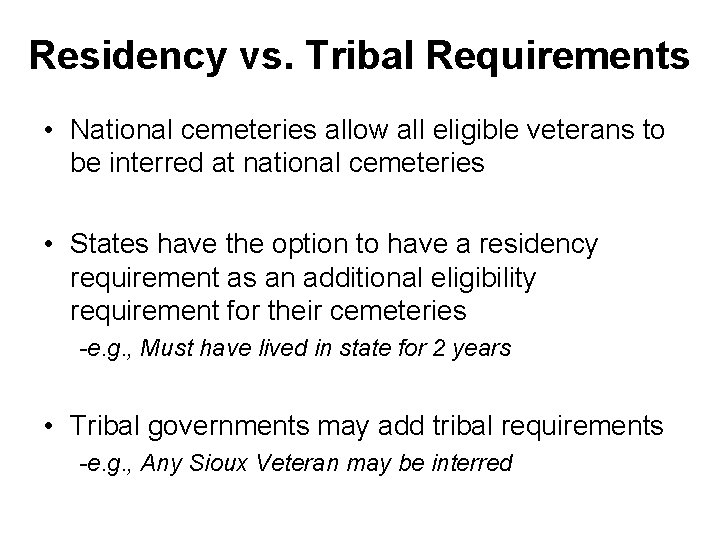 Residency vs. Tribal Requirements

• National cemeteries allow all eligible veterans to be interred at national cemeteries

• States have the option to have a residency requirement as an additional eligibility requirement for their cemeteries
-e.g., Must have lived in state for 2 years

• Tribal governments may add tribal requirements
-e.g., Any Sioux Veteran may be interred